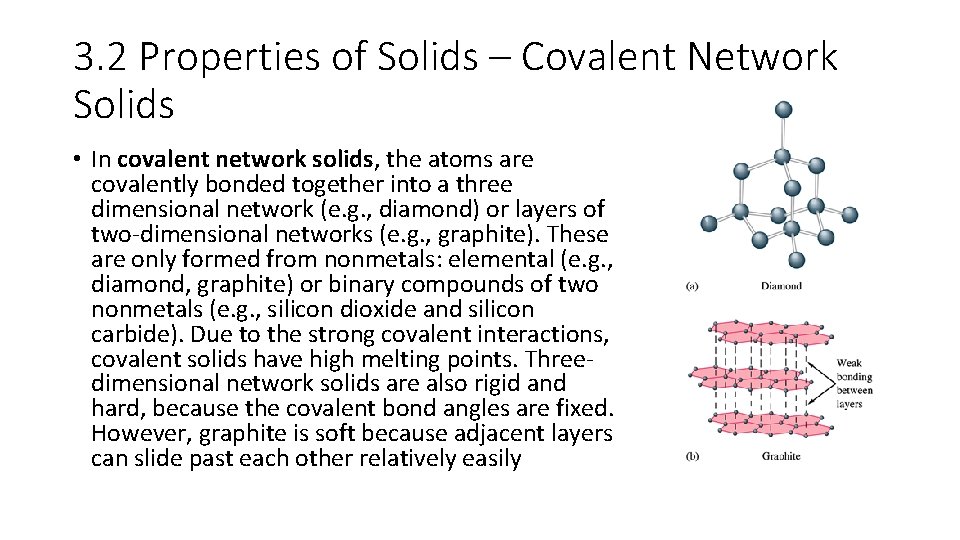 3.2 Properties of Solids – Covalent Network Solids

• In covalent network solids, the atoms are covalently bonded together into a three dimensional network (e.g., diamond) or layers of two-dimensional networks (e.g., graphite). These are only formed from nonmetals: elemental (e.g., diamond, graphite) or binary compounds of two nonmetals (e.g., silicon dioxide and silicon carbide). Due to the strong covalent interactions, covalent solids have high melting points. Three-dimensional network solids are also rigid and hard, because the covalent bond angles are fixed. However, graphite is soft because adjacent layers can slide past each other relatively easily

(a) Diamond

Weak bonding between layers

(b) Graphite